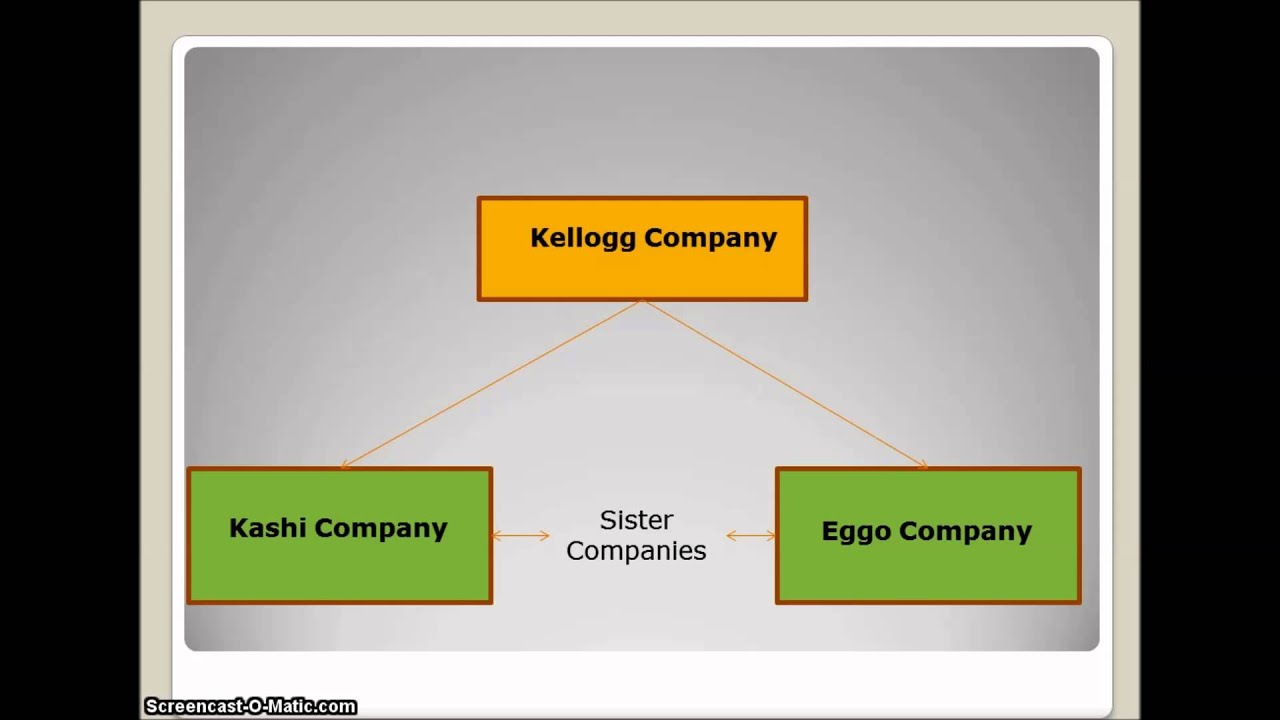 Kellogg Company

Kashi Company

Sister Companies

Eggo Company

Screencast-O-Matic.com